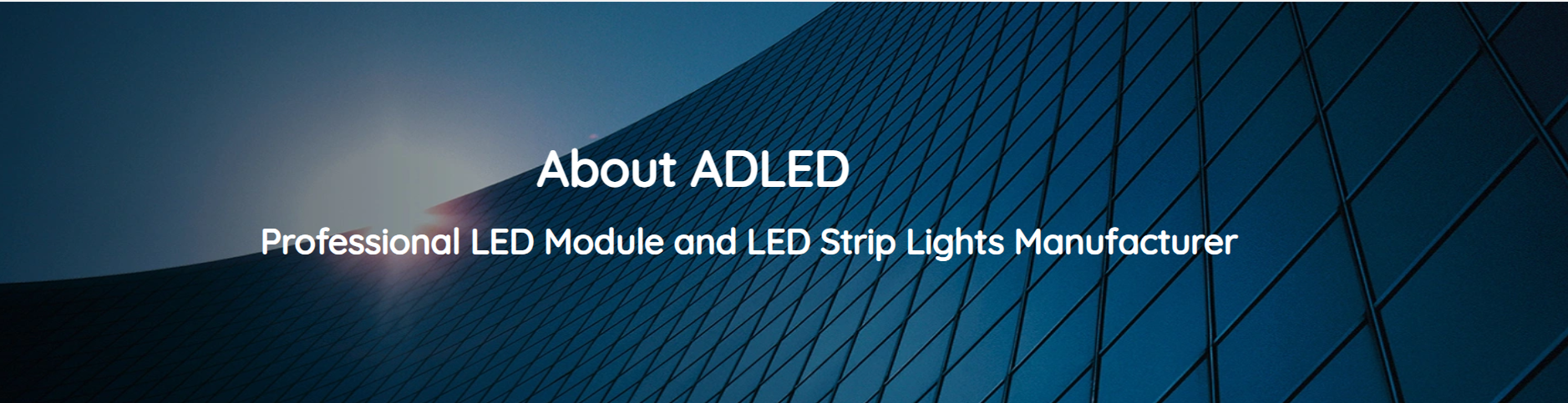 About ADLED

Professional LED Module and LED Strip Lights Manufacturer